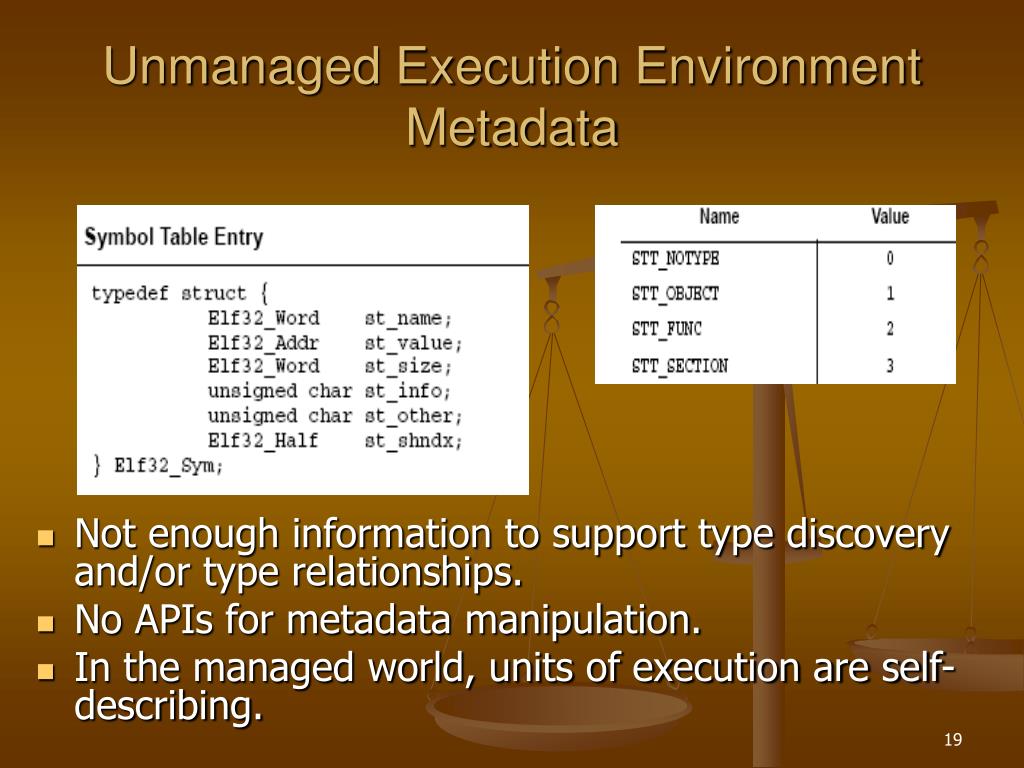 Unmanaged Execution Environment Metadata

Symbol Table Entry

typedef struct {
Elf32_Word st_name;
Elf32_Addr st_value;
Elf32_Word st_size;
unsigned char st_info;
unsigned char st_other;
Elf32_Half st_shndx;
} Elf32_Sym;

| Name | Value |
|---|---|
| STT_NOTYPE | 0 |
| STT_OBJECT | 1 |
| STT_FUNC | 2 |
| STT_SECTION | 3 |

- Not enough information to support type discovery and/or type relationships.
- No APIs for metadata manipulation.
- In the managed world, units of execution are self-describing.

19